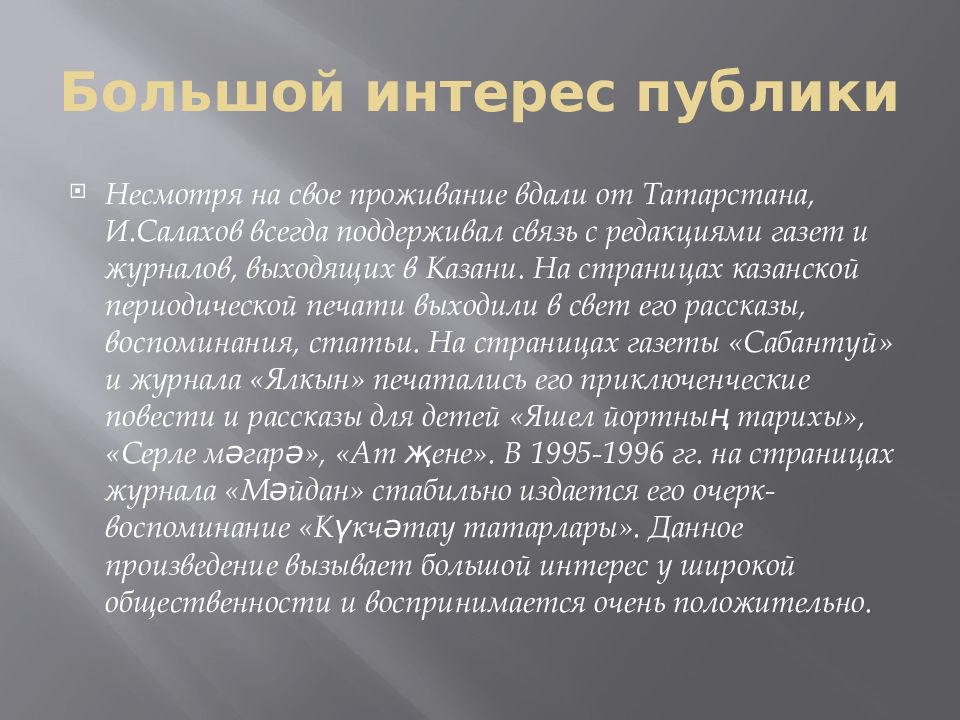 Большой интерес публики

Несмотря на свое проживание вдали от Татарстана, И.Салахов всегда поддерживал связь с редакциями газет и журналов, выходящих в Казани. На страницах казанской периодической печати выходили в свет его рассказы, воспоминания, статьи. На страницах газеты «Сабантуй» и журнала «Ялкын» печатались его приключенческие повести и рассказы для детей «Яшел йортның тарихы», «Серле мәгарә», «Ат җене». В 1995-1996 гг. на страницах журнала «Мәйдан» стабильно издается его очерк-воспоминание «Күкчәтау татарлары». Данное произведение вызывает большой интерес у широкой общественности и воспринимается очень положительно.